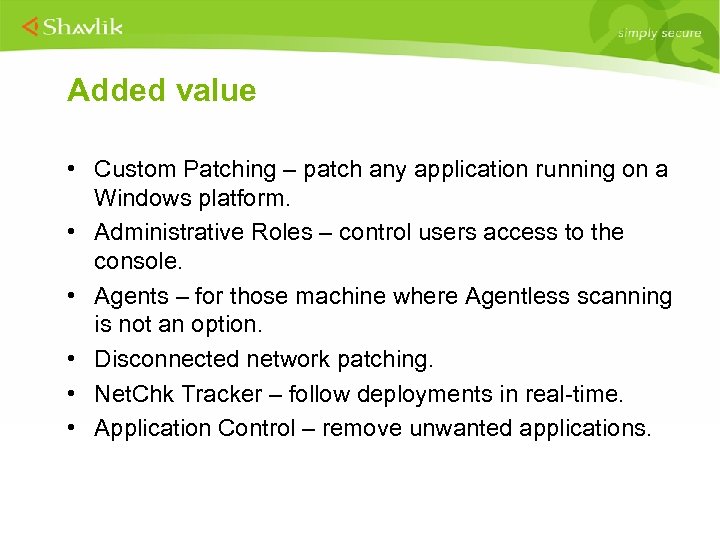 Shavlik

simply secure

Added value

• Custom Patching – patch any application running on a Windows platform.
• Administrative Roles – control users access to the console.
• Agents – for those machine where Agentless scanning is not an option.
• Disconnected network patching.
• NetChk Tracker – follow deployments in real-time.
• Application Control – remove unwanted applications.